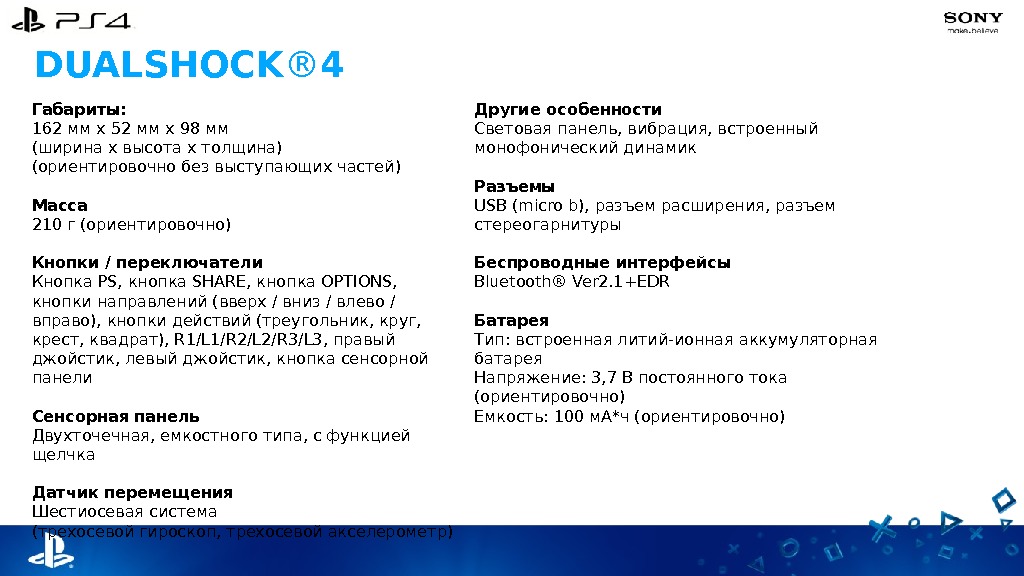 PS4

SONY
make.believe

DUALSHOCK®4

Габариты:
162 мм x 52 мм x 98 мм
(ширина x высота x толщина)
(ориентировочно без выступающих частей)

Масса
210 г (ориентировочно)

Кнопки / переключатели
Кнопка PS, кнопка SHARE, кнопка OPTIONS, кнопки направлений (вверх / вниз / влево / вправо), кнопки действий (треугольник, круг, крест, квадрат), R1/L1/R2/L2/R3/L3, правый джойстик, левый джойстик, кнопка сенсорной панели

Сенсорная панель
Двухточечная, емкостного типа, с функцией щелчка

Датчик перемещения
Шестиосевая система
(трехосевой гироскоп, трехосевой акселерометр)

Другие особенности
Световая панель, вибрация, встроенный монофонический динамик

Разъемы
USB (micro b), разъем расширения, разъем стереогарнитуры

Беспроводные интерфейсы
Bluetooth® Ver2.1+EDR

Батарея
Тип: встроенная литий-ионная аккумуляторная батарея
Напряжение: 3,7 В постоянного тока (ориентировочно)
Емкость: 100 мА*ч (ориентировочно)